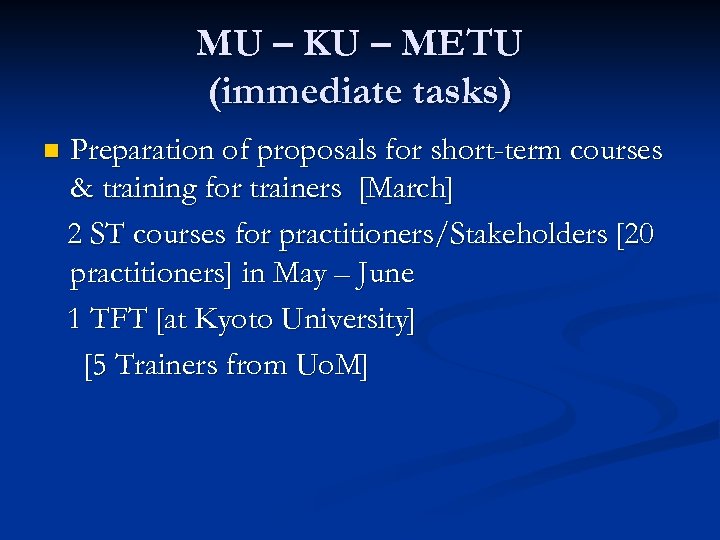 MU – KU – METU
(immediate tasks)

Preparation of proposals for short-term courses & training for trainers [March]

2 ST courses for practitioners/Stakeholders [20 practitioners] in May – June

1 TFT [at Kyoto University]

[5 Trainers from UoM]